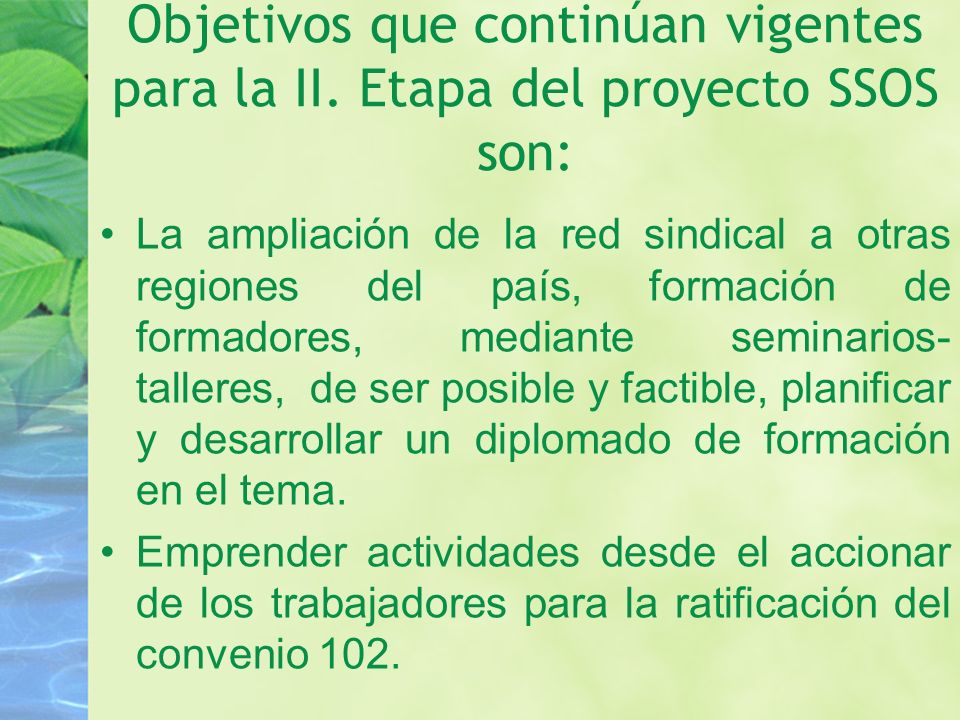 Objetivos que continúan vigentes para la II. Etapa del proyecto SSOS son:

• La ampliación de la red sindical a otras regiones del país, formación de formadores, mediante seminarios-talleres, de ser posible y factible, planificar y desarrollar un diplomado de formación en el tema.

• Emprender actividades desde el accionar de los trabajadores para la ratificación del convenio 102.